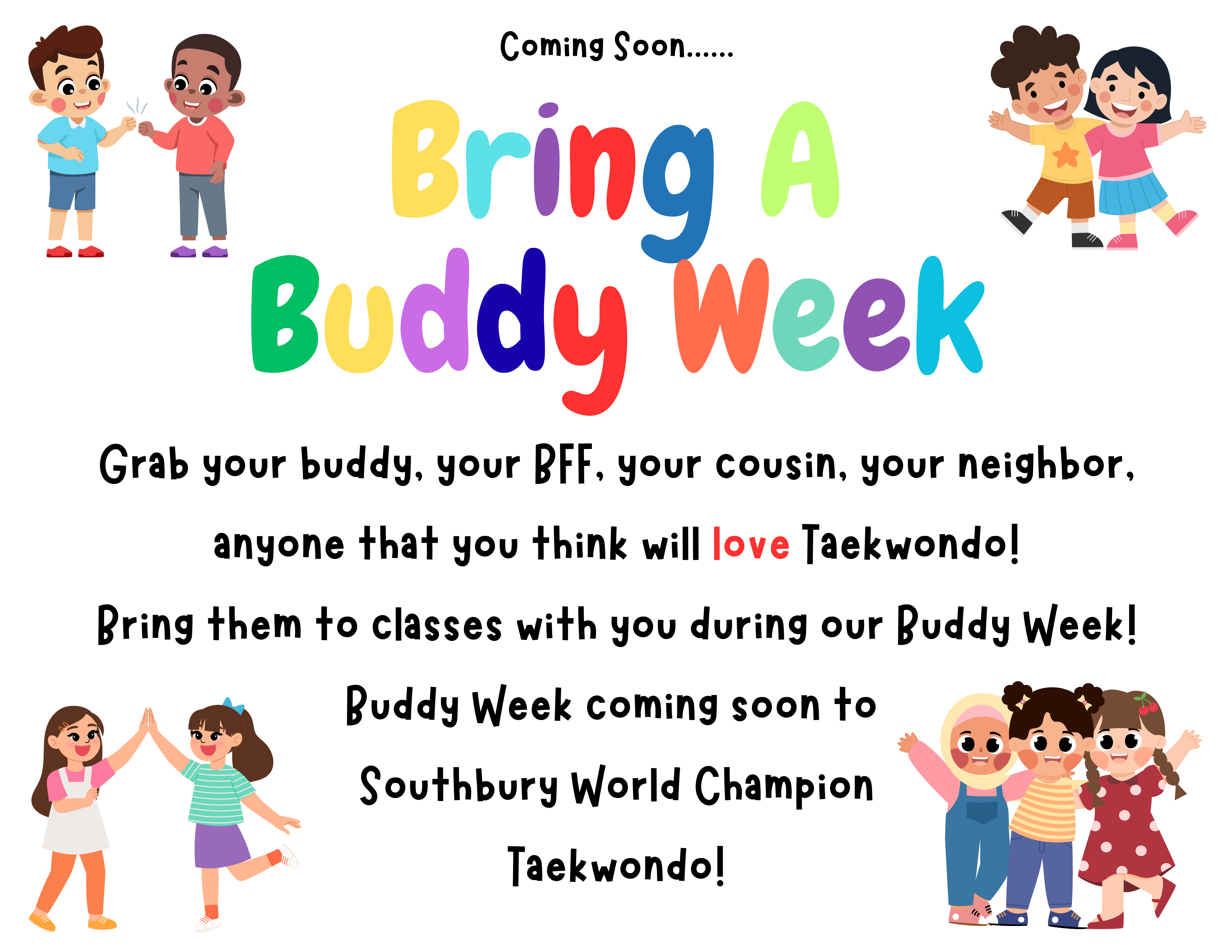 Coming Soon......

Bring A Buddy Week

Grab your buddy, your BFF, your cousin, your neighbor, anyone that you think will love Taekwondo!

Bring them to classes with you during our Buddy Week!

Buddy Week coming soon to Southbury World Champion Taekwondo!